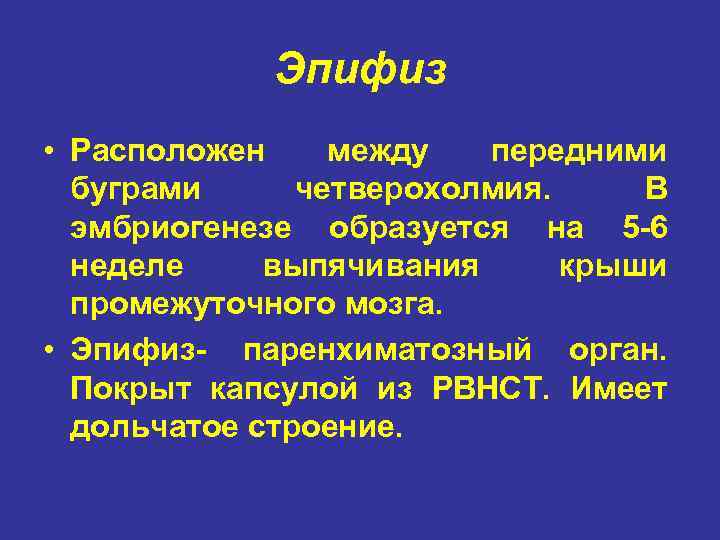 Эпифиз

• Расположен между передними буграми четверохолмия. В эмбриогенезе образуется на 5-6 неделе выпячивания крыши промежуточного мозга.
• Эпифиз- паренхиматозный орган. Покрыт капсулой из РВНСТ. Имеет дольчатое строение.